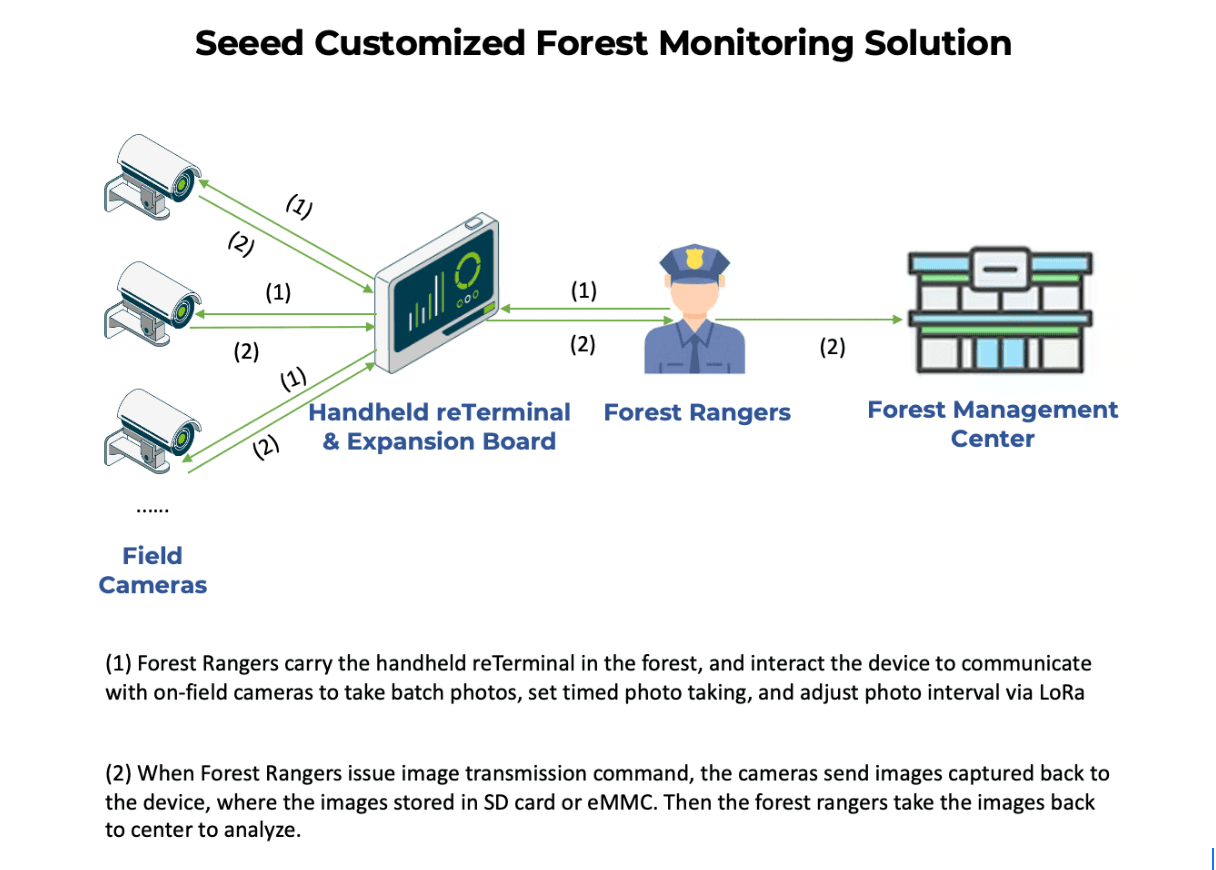 Seeed Customized Forest Monitoring Solution

(1)

(2)

(1)

(2)

(1)

(2)

(1)

(2)

(2)

Handheld reTerminal & Expansion Board

Forest Rangers

Forest Management Center

......

Field Cameras

(1) Forest Rangers carry the handheld reTerminal in the forest, and interact the device to communicate with on-field cameras to take batch photos, set timed photo taking, and adjust photo interval via LoRa

(2) When Forest Rangers issue image transmission command, the cameras send images captured back to the device, where the images stored in SD card or eMMC. Then the forest rangers take the images back to center to analyze.